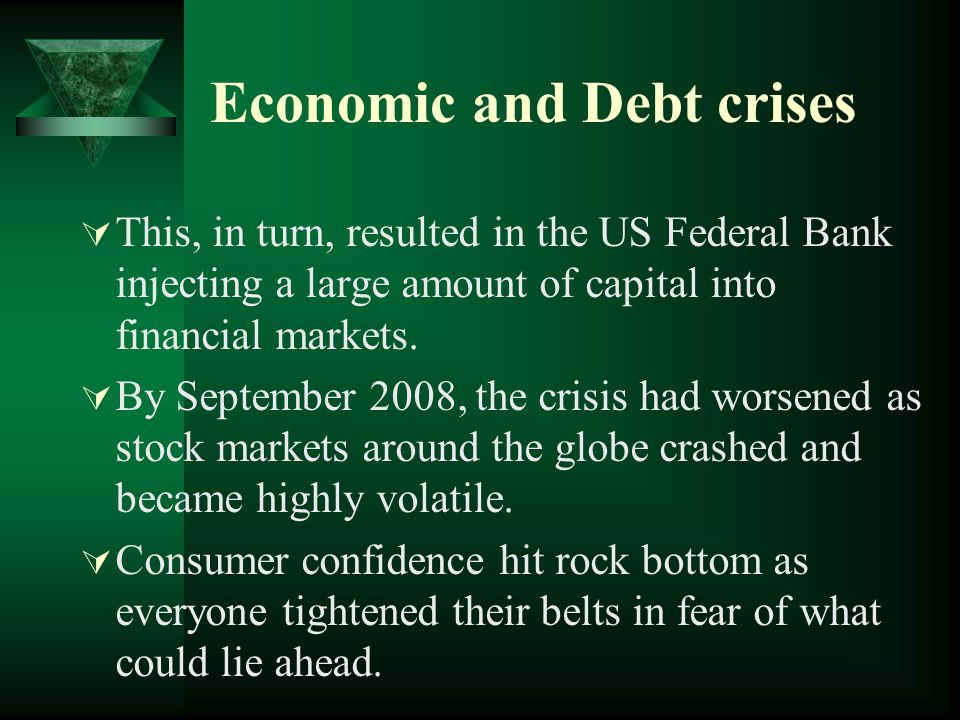 Economic and Debt crises

This, in turn, resulted in the US Federal Bank injecting a large amount of capital into financial markets.

By September 2008, the crisis had worsened as stock markets around the globe crashed and became highly volatile.

Consumer confidence hit rock bottom as everyone tightened their belts in fear of what could lie ahead.